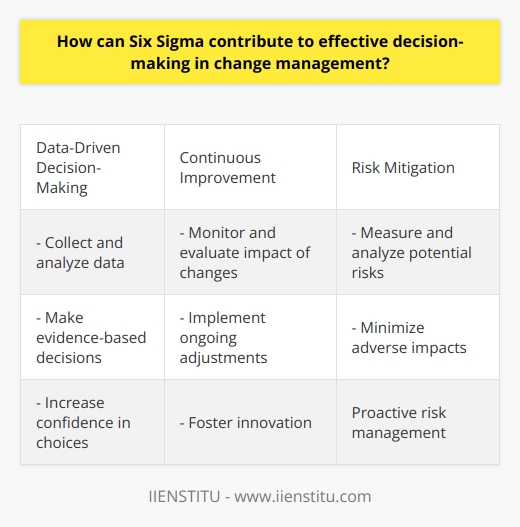 How can Six Sigma contribute to effective decision-making in change management?

| Data-Driven Decision-Making | Continuous Improvement | Risk Mitigation |
|---|---|---|
| - Collect and analyze data | - Monitor and evaluate impact of changes | - Measure and analyze potential risks |
| - Make evidence-based decisions | - Implement ongoing adjustments | - Minimize adverse impacts |
| - Increase confidence in choices | - Foster innovation | Proactive risk management |

IIENSTITU - www.iienstitu.com